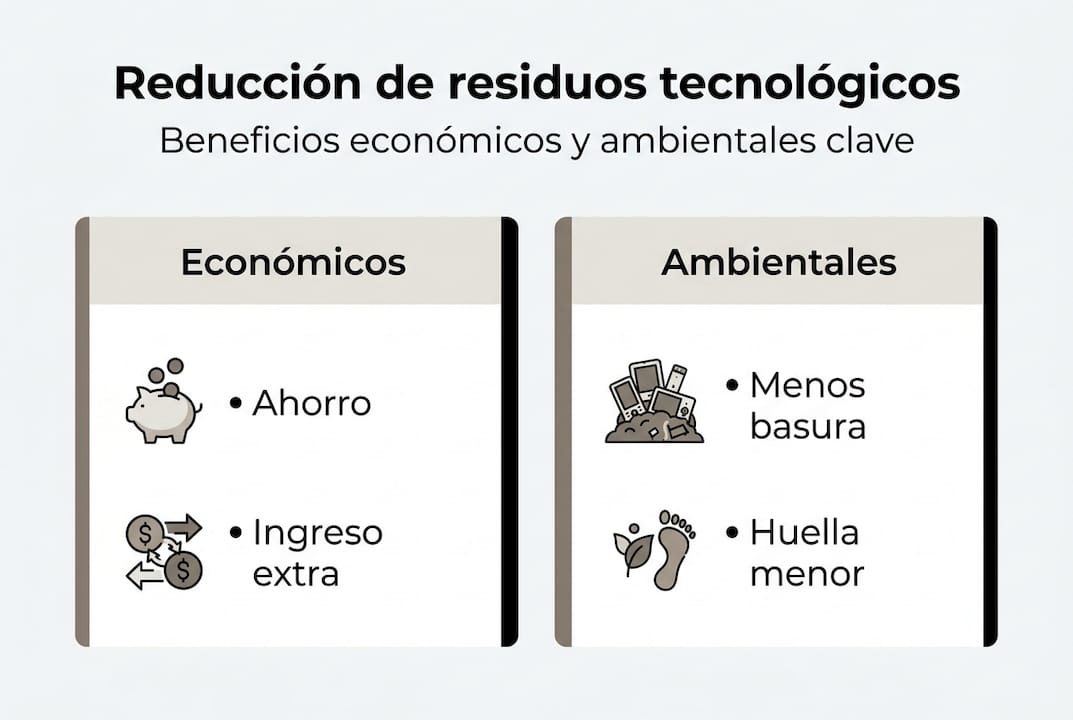 Reducción de residuos tecnológicos

Beneficios económicos y ambientales clave

Económicos

• Ahorro

• Ingreso extra

Ambientales

• Menos basura

• Huella menor